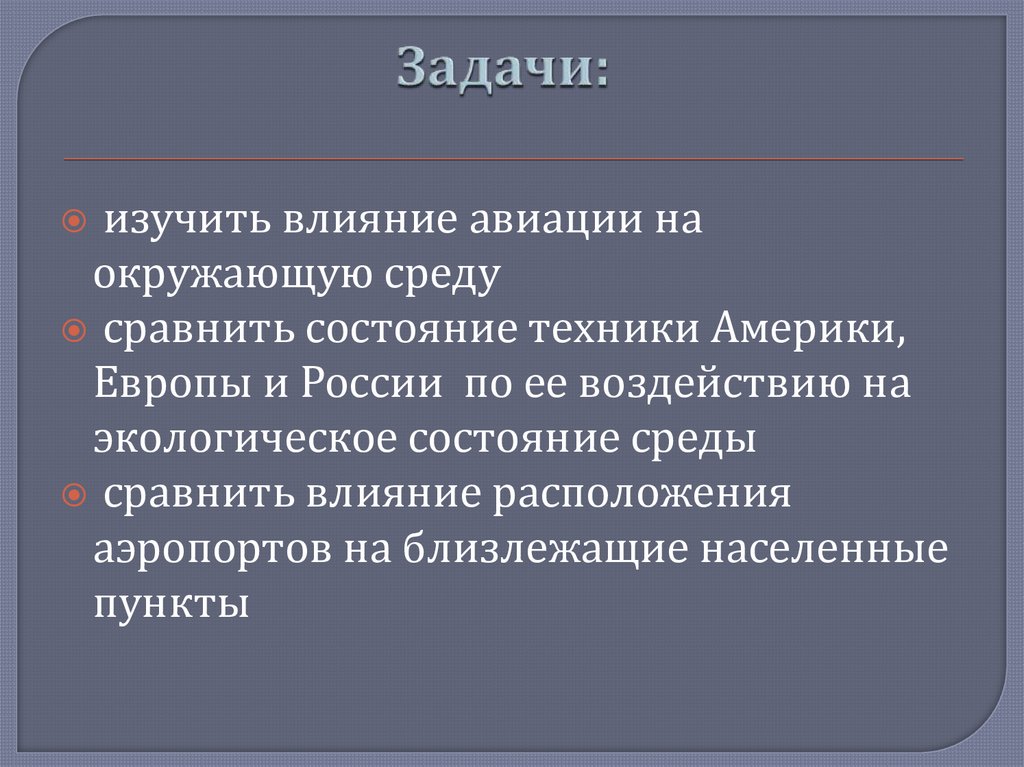 Задачи:

изучить влияние авиации на окружающую среду

сравнить состояние техники Америки, Европы и России по ее воздействию на экологическое состояние среды

сравнить влияние расположения аэропортов на близлежащие населенные пункты